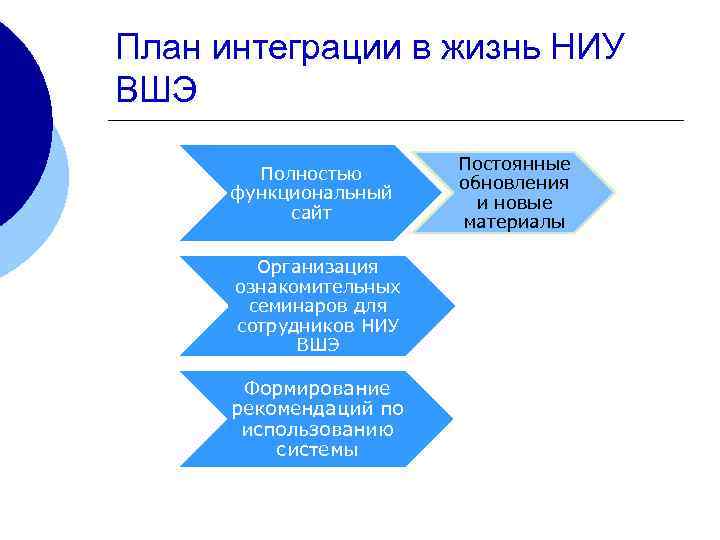 План интеграции в жизнь НИУ ВШЭ

Полностью функциональный сайт

Постоянные обновления и новые материалы

Организация ознакомительных семинаров для сотрудников НИУ ВШЭ

Формирование рекомендаций по использованию системы